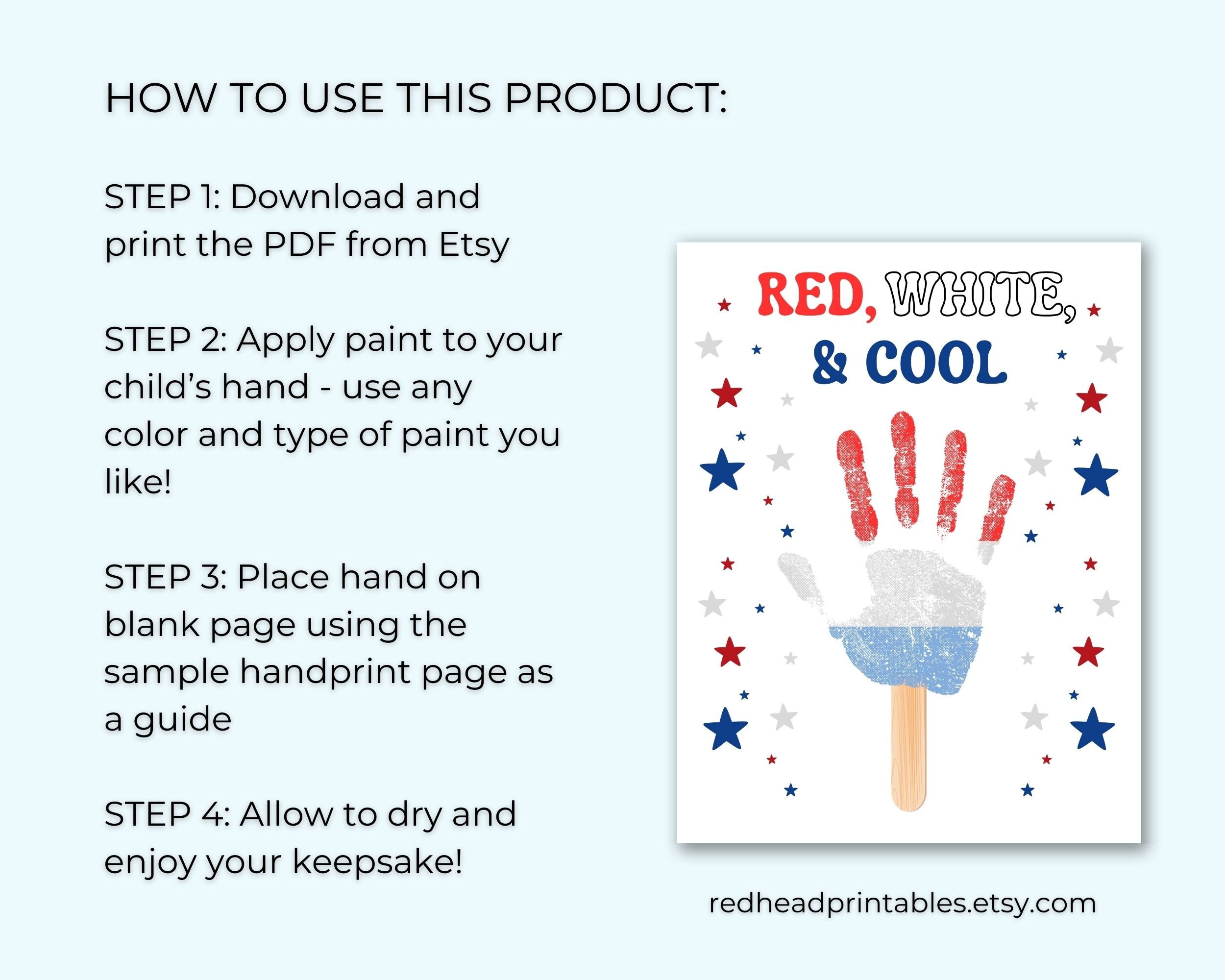 HOW TO USE THIS PRODUCT:

STEP 1: Download and print the PDF from Etsy

STEP 2: Apply paint to your child's hand - use any color and type of paint you like!

STEP 3: Place hand on blank page using the sample handprint page as a guide

STEP 4: Allow to dry and enjoy your keepsake!

RED, WHITE, & COOL

redheadprintables.etsy.com